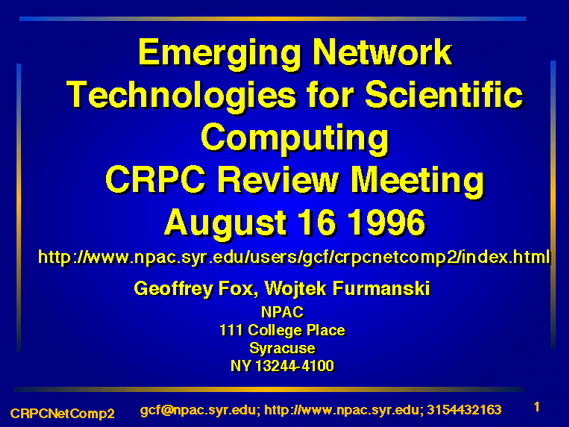 Emerging Network Technologies for Scientific Computing
CRPC Review Meeting
August 16 1996

http://www.npac.syr.edu/users/gcf/crpcnetcomp2/index.html

Geoffrey Fox, Wojtek Furmanski

NPAC
111 College Place
Syracuse
NY 13244-4100

CRPCNetComp2 gcf@npac.syr.edu; http://www.npac.syr.edu; 3154432163 1